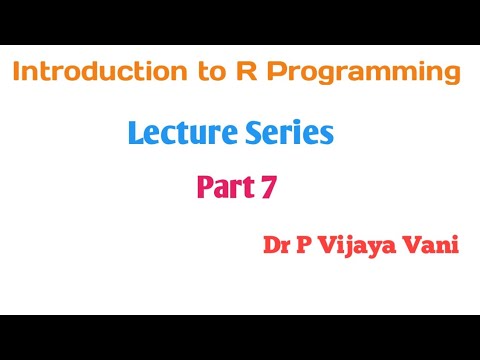 Introduction to R Programming

Lecture Series

Part 7

Dr P Vijaya Vani